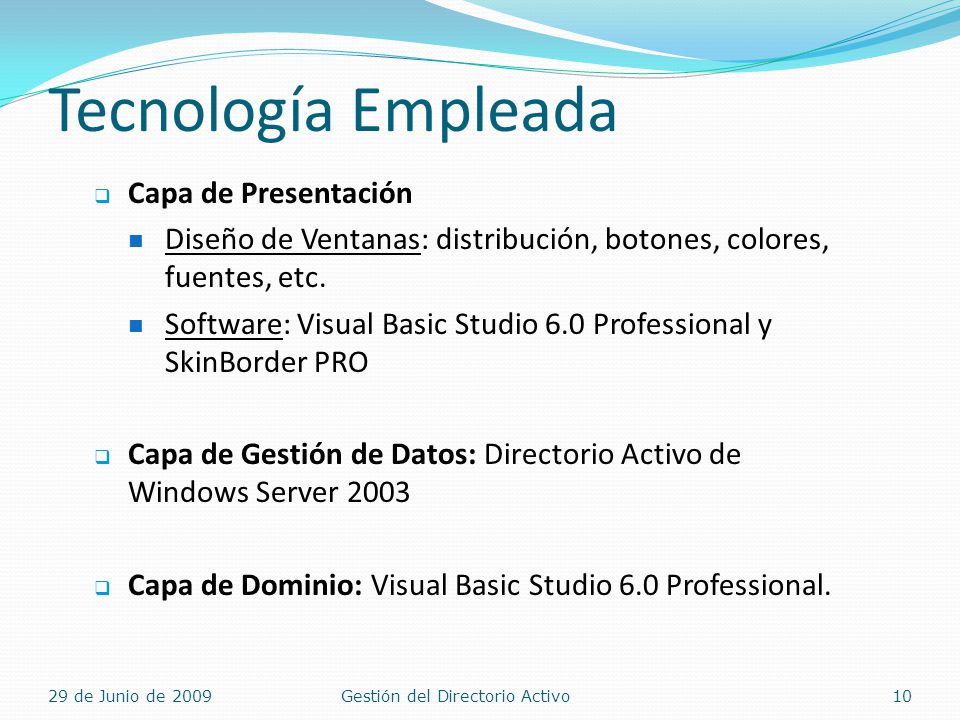 Tecnología Empleada

Capa de Presentación

Diseño de Ventanas: distribución, botones, colores, fuentes, etc.

Software: Visual Basic Studio 6.0 Professional y SkinBorder PRO

Capa de Gestión de Datos: Directorio Activo de Windows Server 2003

Capa de Dominio: Visual Basic Studio 6.0 Professional.

29 de Junio de 2009 Gestión del Directorio Activo 10